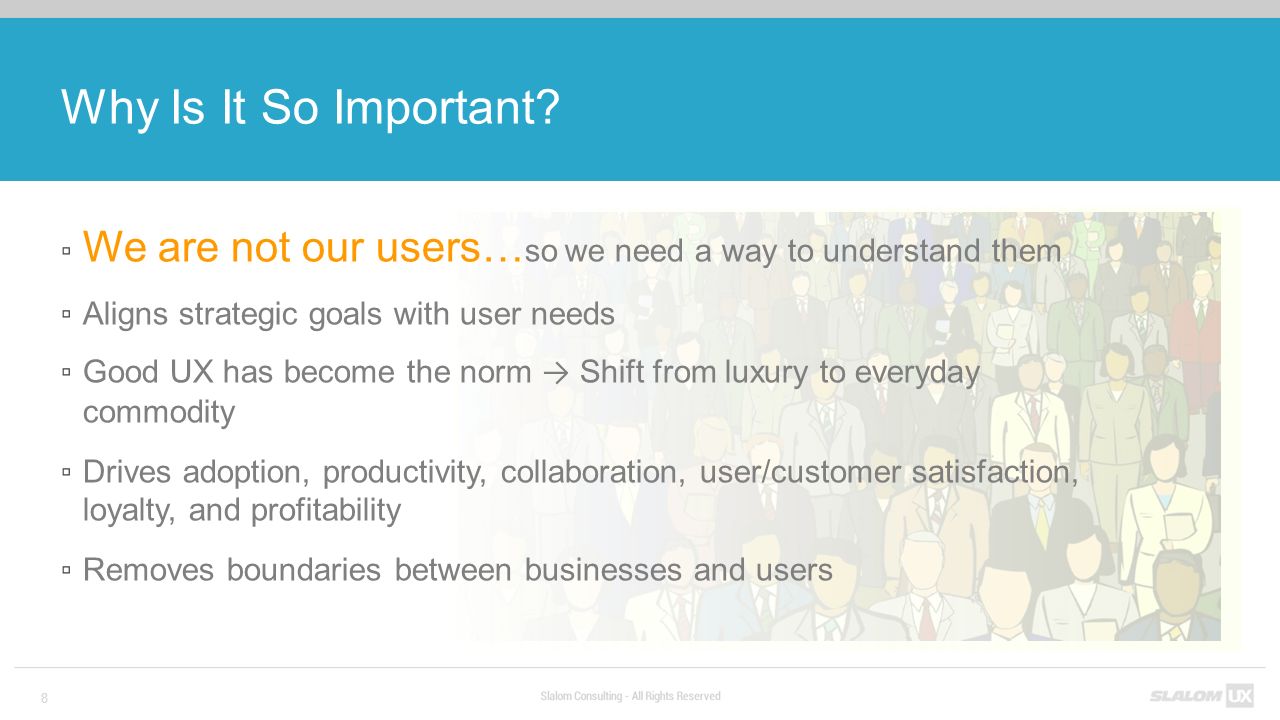 Why Is It So Important?

▫ We are not our users…so we need a way to understand them

▫ Aligns strategic goals with user needs

▫ Good UX has become the norm → Shift from luxury to everyday commodity

▫ Drives adoption, productivity, collaboration, user/customer satisfaction, loyalty, and profitability

▫ Removes boundaries between businesses and users

8

Slalom Consulting - All Rights Reserved

SLALOM UX